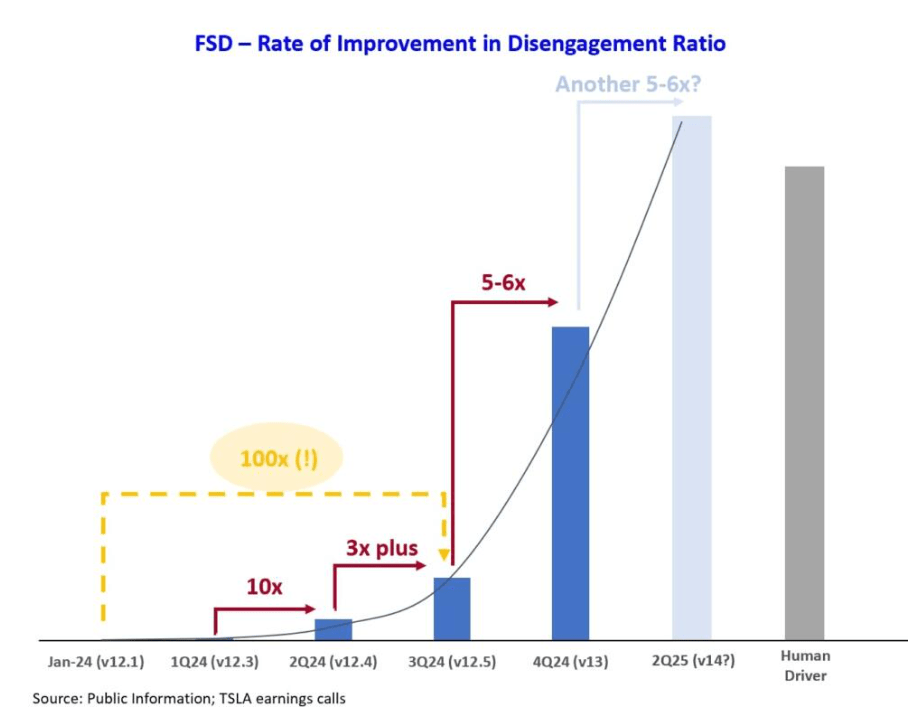 FSD – Rate of Improvement in Disengagement Ratio

Another 5-6x?

5-6x

100x (!)

3x plus

10x

Jan-24 (v12.1)
1Q24 (v12.3)
2Q24 (v12.4)
3Q24 (v12.5)
4Q24 (v13)
2Q25 (v14?)
Human Driver

Source: Public Information; TSLA earnings calls